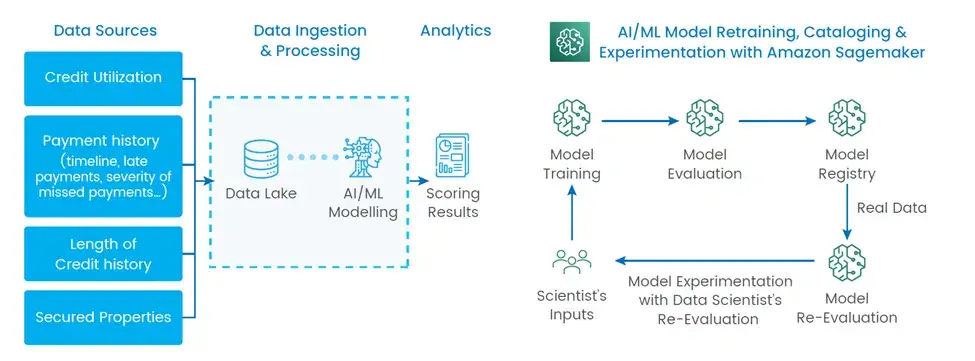 Data Sources

Credit Utilization

Payment history (timeline, late payments, severity of missed payments...)

Length of Credit history

Secured Properties

Data Ingestion & Processing

Data Lake

AI/ML Modelling

Analytics

Scoring Results

AI/ML Model Retraining, Cataloging & Experimentation with Amazon Sagemaker

Model Training

Model Evaluation

Model Registry

Real Data

Model Re-Evaluation

Model Experimentation with Data Scientist's Re-Evaluation

Scientist's Inputs